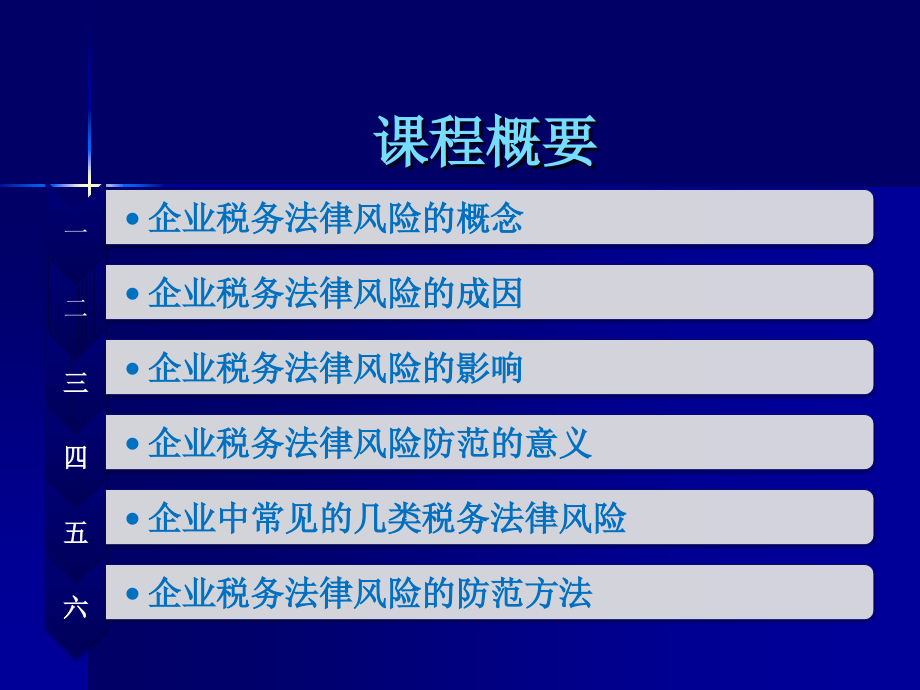 课程概要

一 • 企业税务法律风险的概念

二 • 企业税务法律风险的成因

三 • 企业税务法律风险的影响

四 • 企业税务法律风险防范的意义

五 • 企业中常见的几类税务法律风险

六 • 企业税务法律风险的防范方法